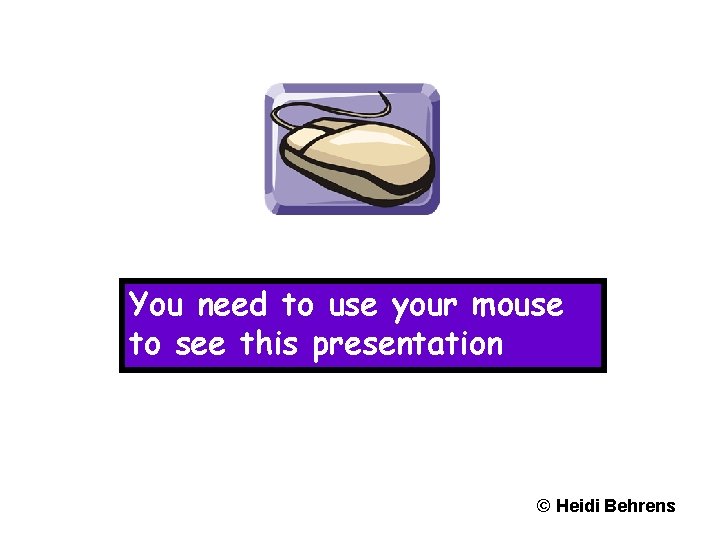 You need to use your mouse to see this presentation

© Heidi Behrens